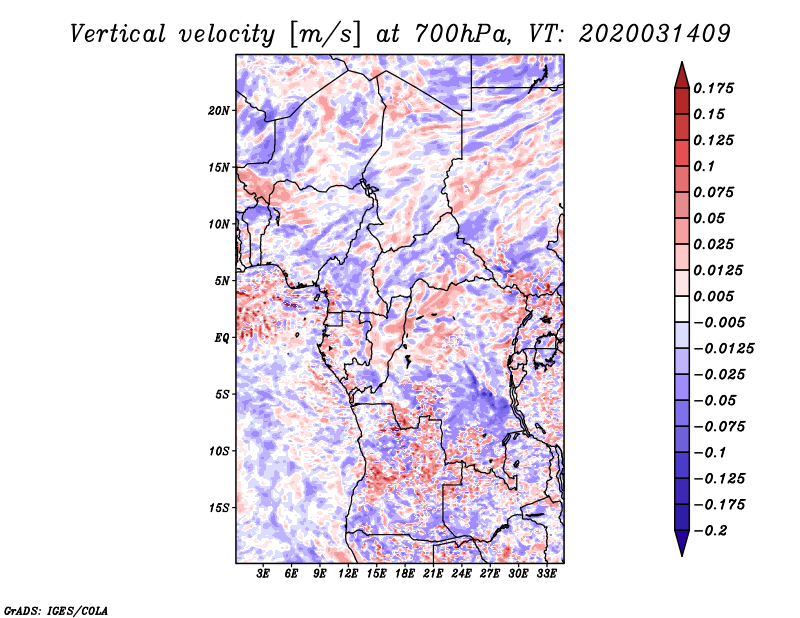 Vertical velocity [m/s] at 700hPa, VT: 2020031409

20N
15N
10N
5N
EQ
5S
10S
15S

3E 6E 9E 12E 15E 18E 21E 24E 27E 30E 33E

0.175
0.15
0.125
0.1
0.075
0.05
0.025
0.0125
0.005
−0.005
−0.0125
−0.025
−0.05
−0.075
−0.1
−0.125
−0.175
−0.2

GrADS: IGES/COLA